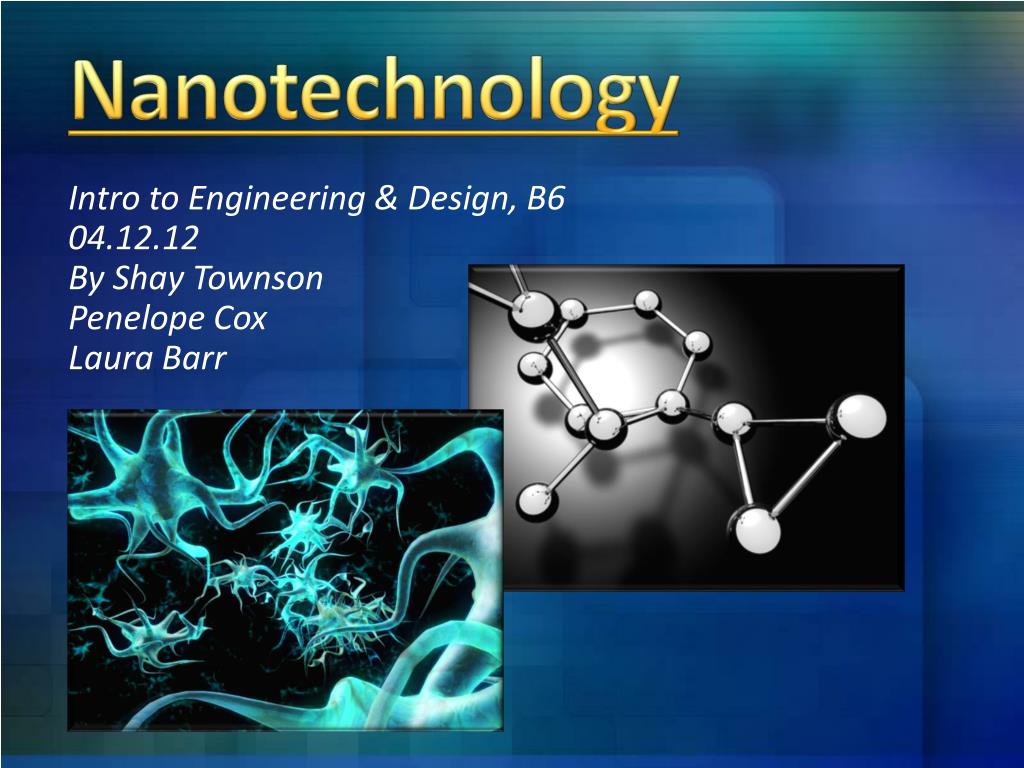 Nanotechnology

Intro to Engineering & Design, B6
04.12.12
By Shay Townson
Penelope Cox
Laura Barr